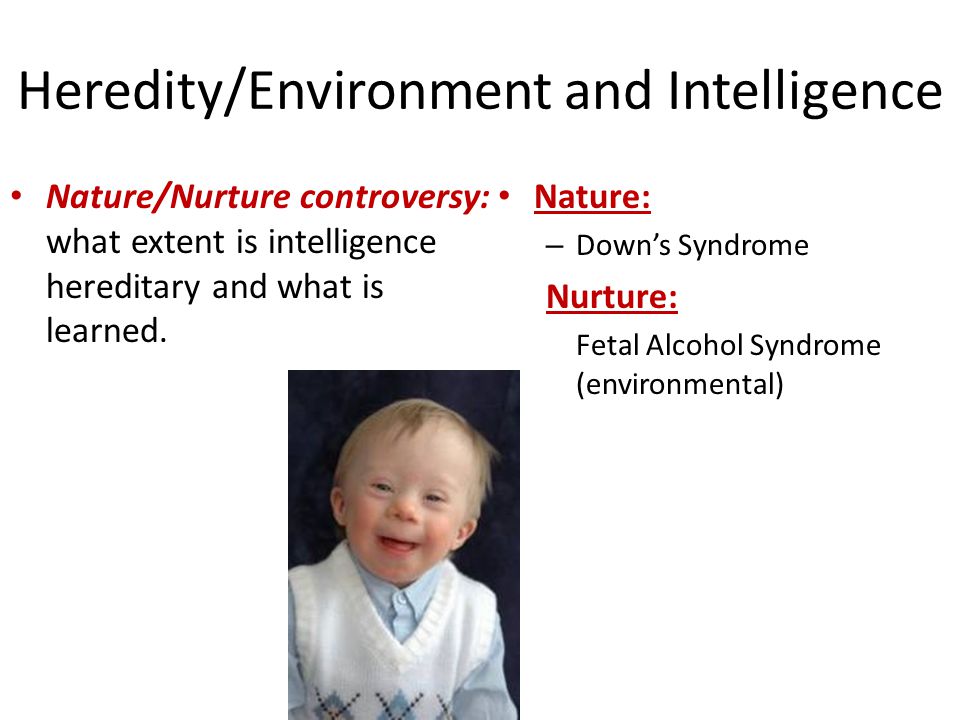 Heredity/Environment and Intelligence

• Nature/Nurture controversy: what extent is intelligence hereditary and what is learned.

• Nature:
– Down's Syndrome
Nurture:
Fetal Alcohol Syndrome (environmental)